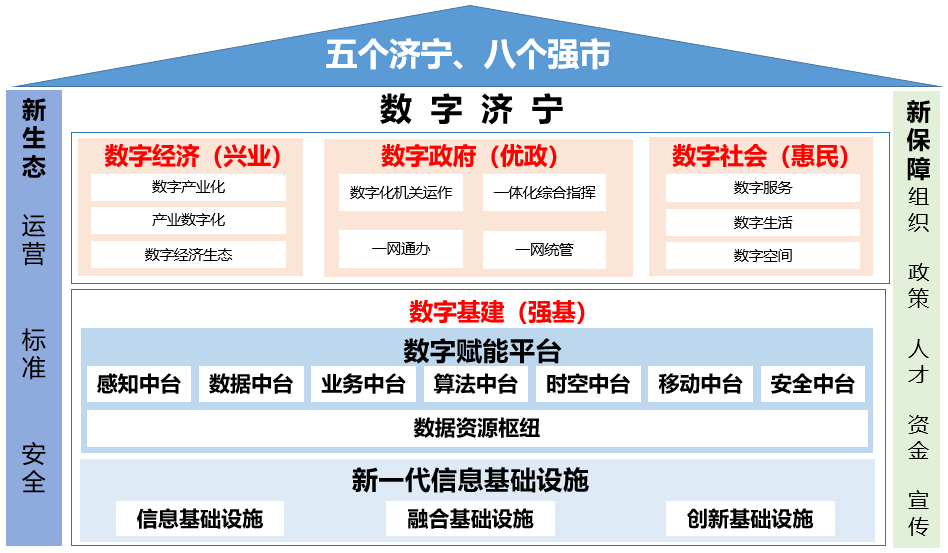 五个济宁、八个强市

新生态
运营
标准
安全

数字济宁

数字经济（兴业）
数字产业化
产业数字化
数字经济生态

数字政府（优政）
数字化机关运作
一体化综合指挥
一网通办
一网统管

数字社会（惠民）
数字服务
数字生活
数字空间

数字基建（强基）

数字赋能平台
感知中台
数据中台
业务中台
算法中台
时空中台
移动中台
安全中台
数据资源枢纽

新一代信息基础设施
信息基础设施
融合基础设施
创新基础设施

新保障
组织
政策
人才
资金
宣传